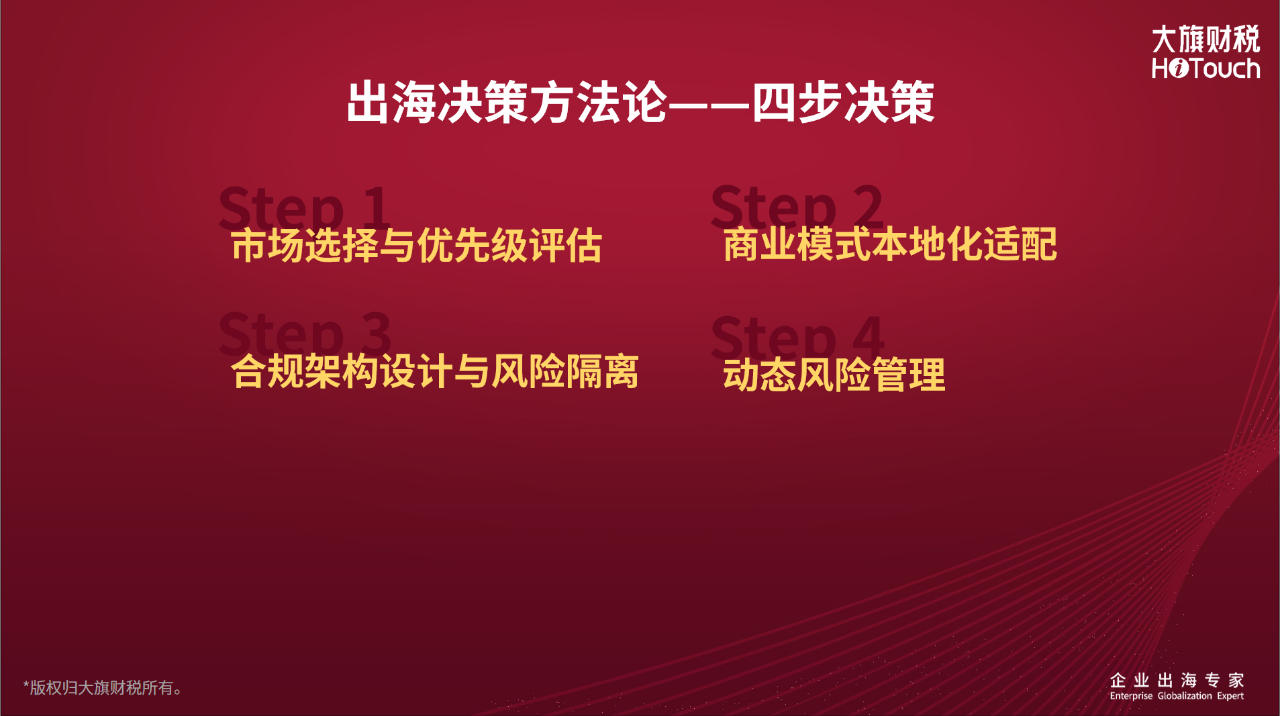 大旗财税
HiTouch

出海决策方法论——四步决策

Step 1
市场选择与优先级评估

Step 2
商业模式本地化适配

Step 3
合规架构设计与风险隔离

Step 4
动态风险管理

*版权归大旗财税所有。

企业出海专家
Enterprise Globalization Expert